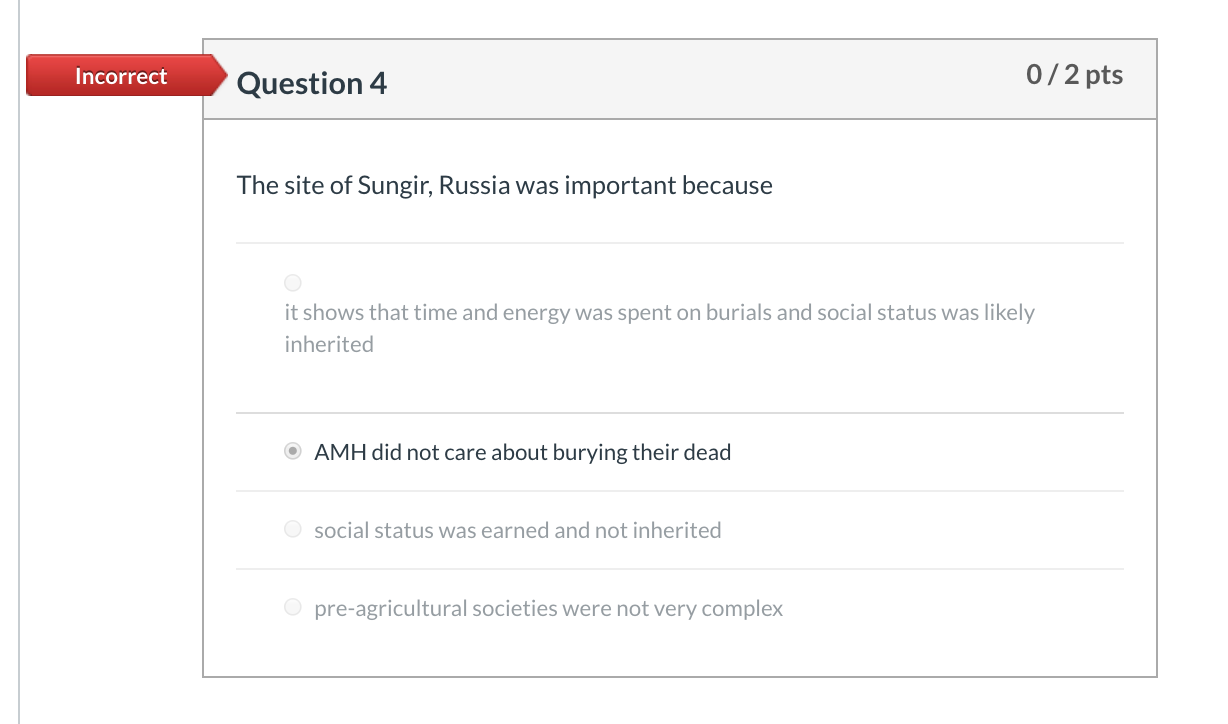 Incorrect

Question 4

0 / 2 pts

The site of Sungir, Russia was important because

it shows that time and energy was spent on burials and social status was likely inherited

AMH did not care about burying their dead

social status was earned and not inherited

pre-agricultural societies were not very complex